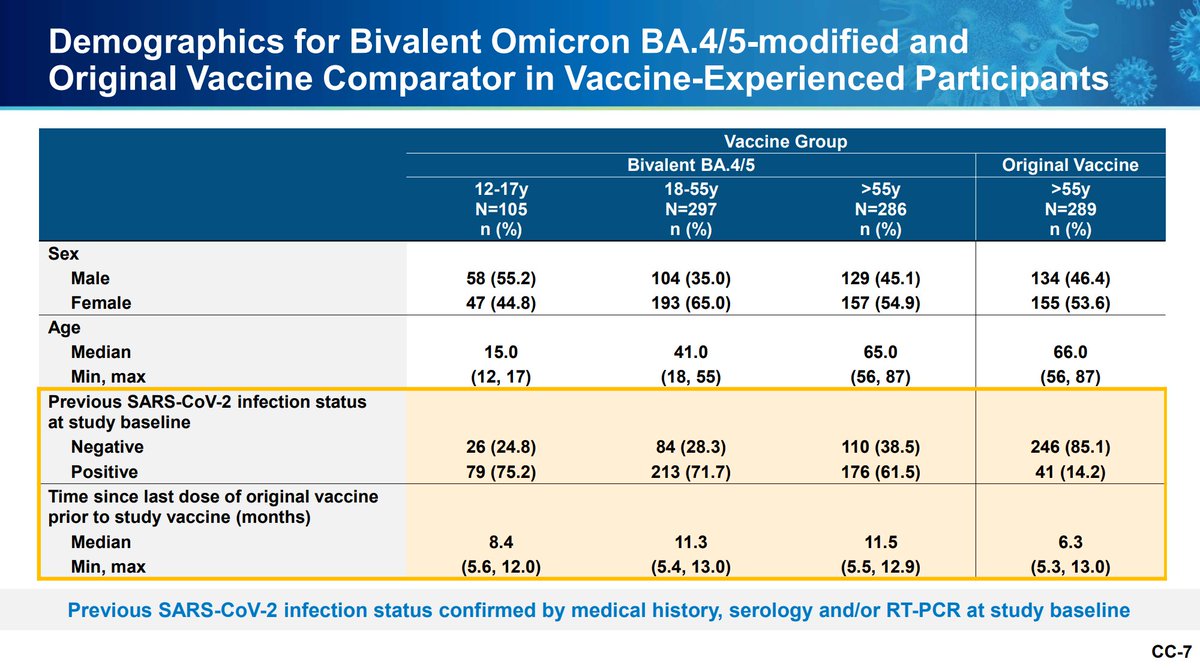 Demographics for Bivalent Omicron BA.4/5-modified and Original Vaccine Comparator in Vaccine-Experienced Participants

| | Vaccine Group | | | |
|---|---|---|---|---|
| | Bivalent BA.4/5 | | | Original Vaccine |
| | 12-17y N=105 n (%) | 18-55y N=297 n (%) | >55y N=286 n (%) | >55y N=289 n (%) |
| Sex | | | | |
| Male | 58 (55.2) | 104 (35.0) | 129 (45.1) | 134 (46.4) |
| Female | 47 (44.8) | 193 (65.0) | 157 (54.9) | 155 (53.6) |
| Age | | | | |
| Median | 15.0 | 41.0 | 65.0 | 66.0 |
| Min, max | (12, 17) | (18, 55) | (56, 87) | (56, 87) |
| Previous SARS-CoV-2 infection status at study baseline | | | | |
| Negative | 26 (24.8) | 84 (28.3) | 110 (38.5) | 246 (85.1) |
| Positive | 79 (75.2) | 213 (71.7) | 176 (61.5) | 41 (14.2) |
| Time since last dose of original vaccine prior to study vaccine (months) | | | | |
| Median | 8.4 | 11.3 | 11.5 | 6.3 |
| Min, max | (5.6, 12.0) | (5.4, 13.0) | (5.5, 12.9) | (5.3, 13.0) |

Previous SARS-CoV-2 infection status confirmed by medical history, serology and/or RT-PCR at study baseline

CC-7